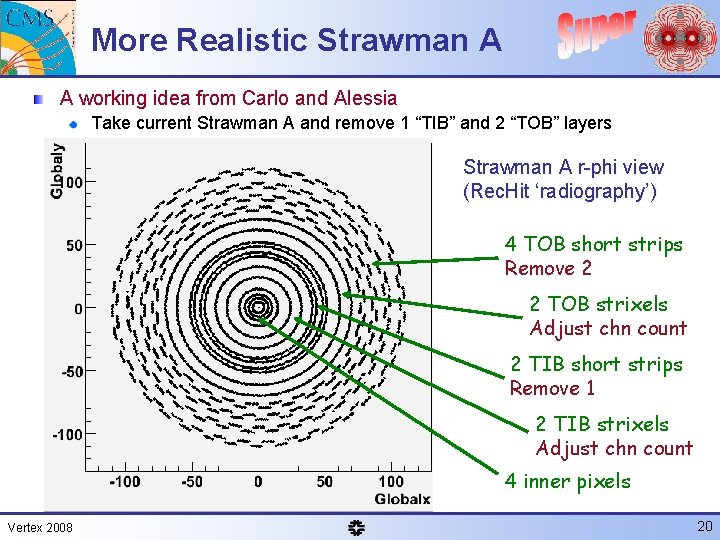 CMS

More Realistic Strawman A

Super

A working idea from Carlo and Alessia

Take current Strawman A and remove 1 “TIB” and 2 “TOB” layers

Globaly

100

50

0

-50

-100

-100 -50 0 50 100

Globalx

Strawman A r-phi view
(RecHit ‘radiography’)

4 TOB short strips
Remove 2

2 TOB strixels
Adjust chn count

2 TIB short strips
Remove 1

2 TIB strixels
Adjust chn count

4 inner pixels

Vertex 2008

20